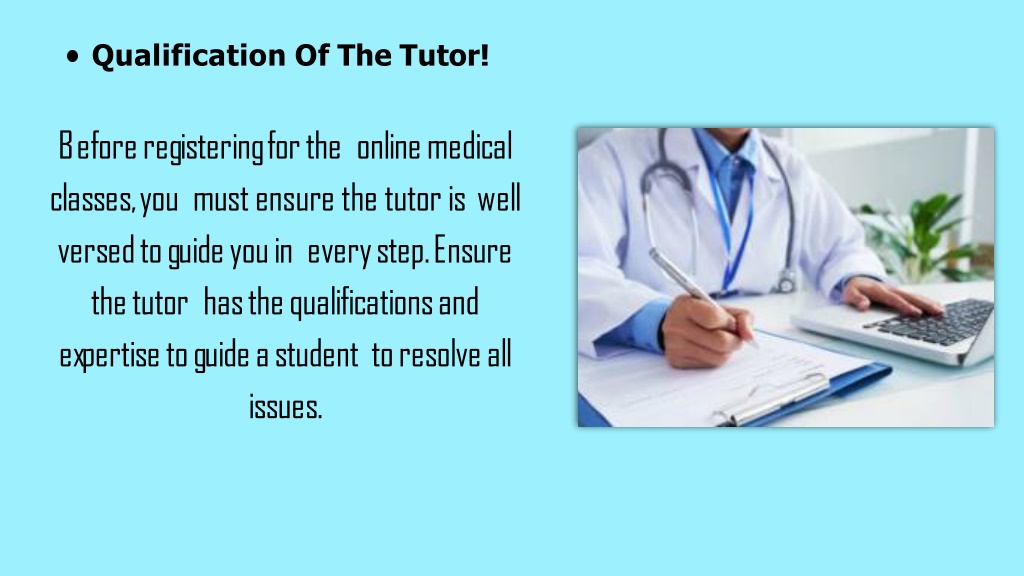 • Qualification Of The Tutor!

Before registering for the online medical classes, you must ensure the tutor is well versed to guide you in every step. Ensure the tutor has the qualifications and expertise to guide a student to resolve all issues.